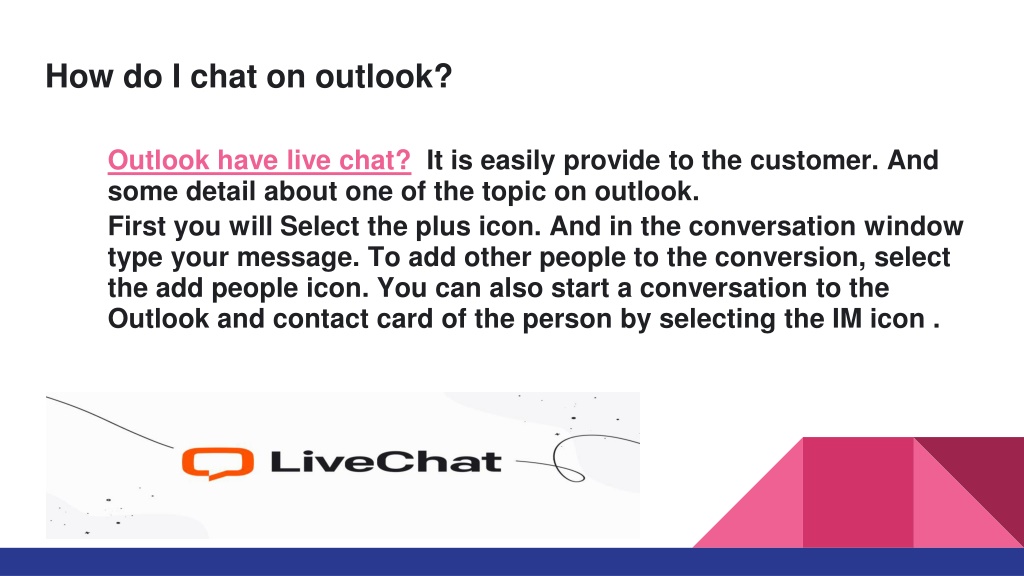 How do I chat on outlook?

Outlook have live chat? It is easily provide to the customer. And some detail about one of the topic on outlook.

First you will Select the plus icon. And in the conversation window type your message. To add other people to the conversion, select the add people icon. You can also start a conversation to the Outlook and contact card of the person by selecting the IM icon .

LiveChat